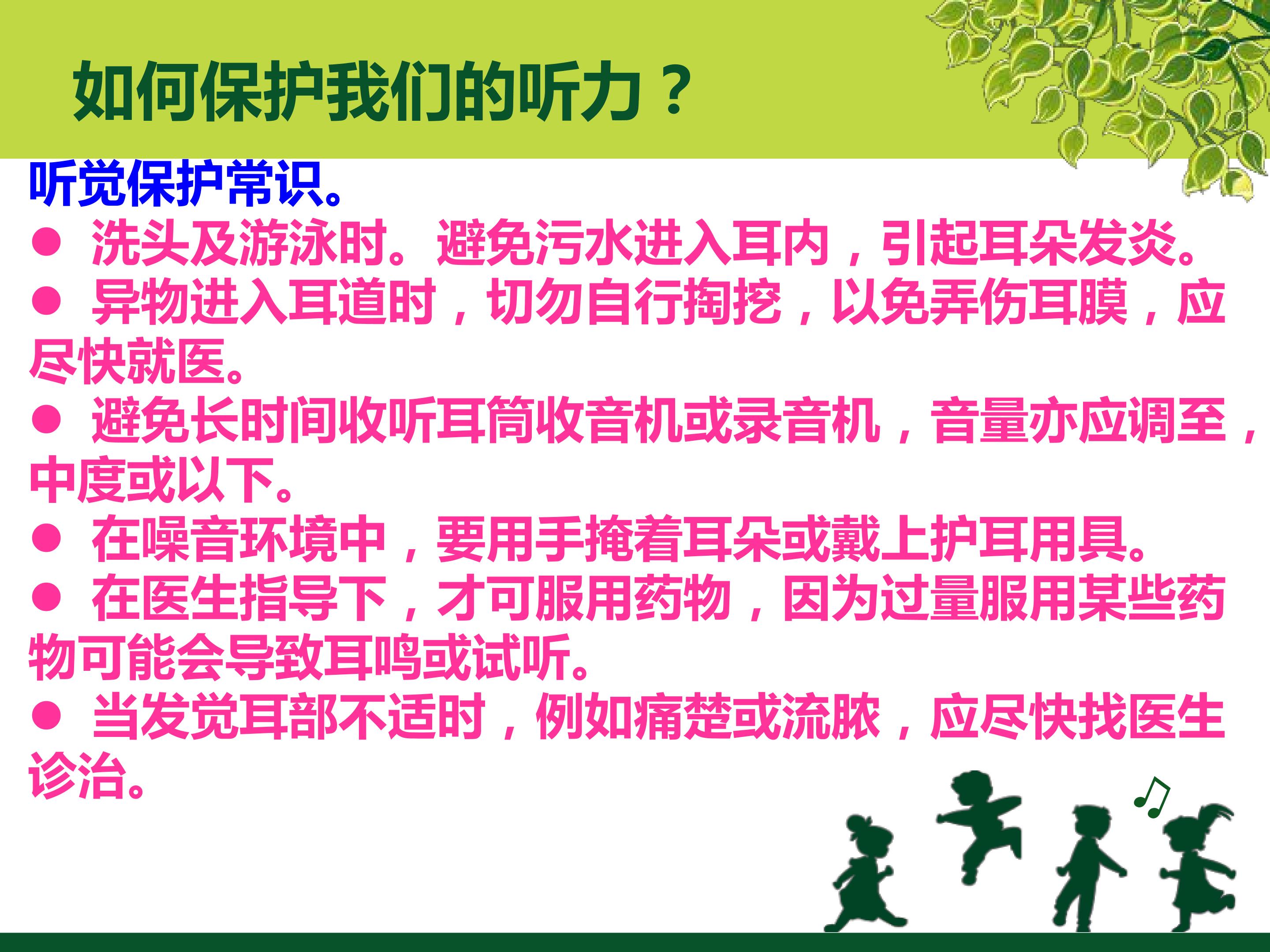 如何保护我们的听力？

听觉保护常识。

● 洗头及游泳时。避免污水进入耳内，引起耳朵发炎。

● 异物进入耳道时，切勿自行掏挖，以免弄伤耳膜，应尽快就医。

● 避免长时间收听耳筒收音机或录音机，音量亦应调至，中度或以下。

● 在噪音环境中，要用手掩着耳朵或戴上护耳用具。

● 在医生指导下，才可服用药物，因为过量服用某些药物可能会导致耳鸣或试听。

● 当发觉耳部不适时，例如痛楚或流脓，应尽快找医生诊治。